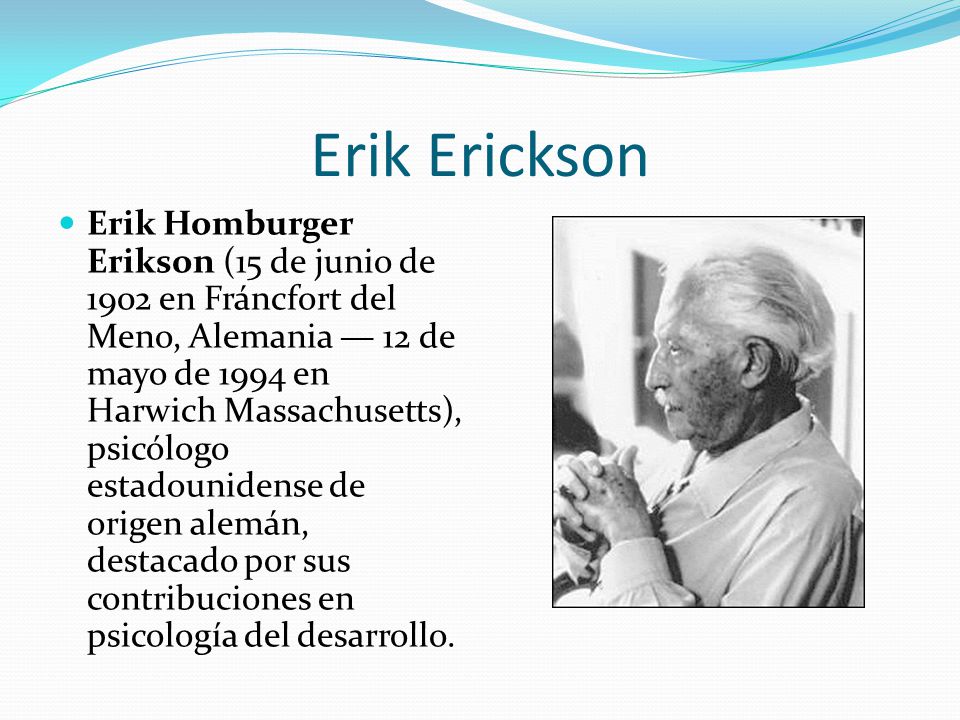 Erik Erickson

Erik Homburger Erikson (15 de junio de 1902 en Fráncfort del Meno, Alemania — 12 de mayo de 1994 en Harwich Massachusetts), psicólogo estadounidense de origen alemán, destacado por sus contribuciones en psicología del desarrollo.